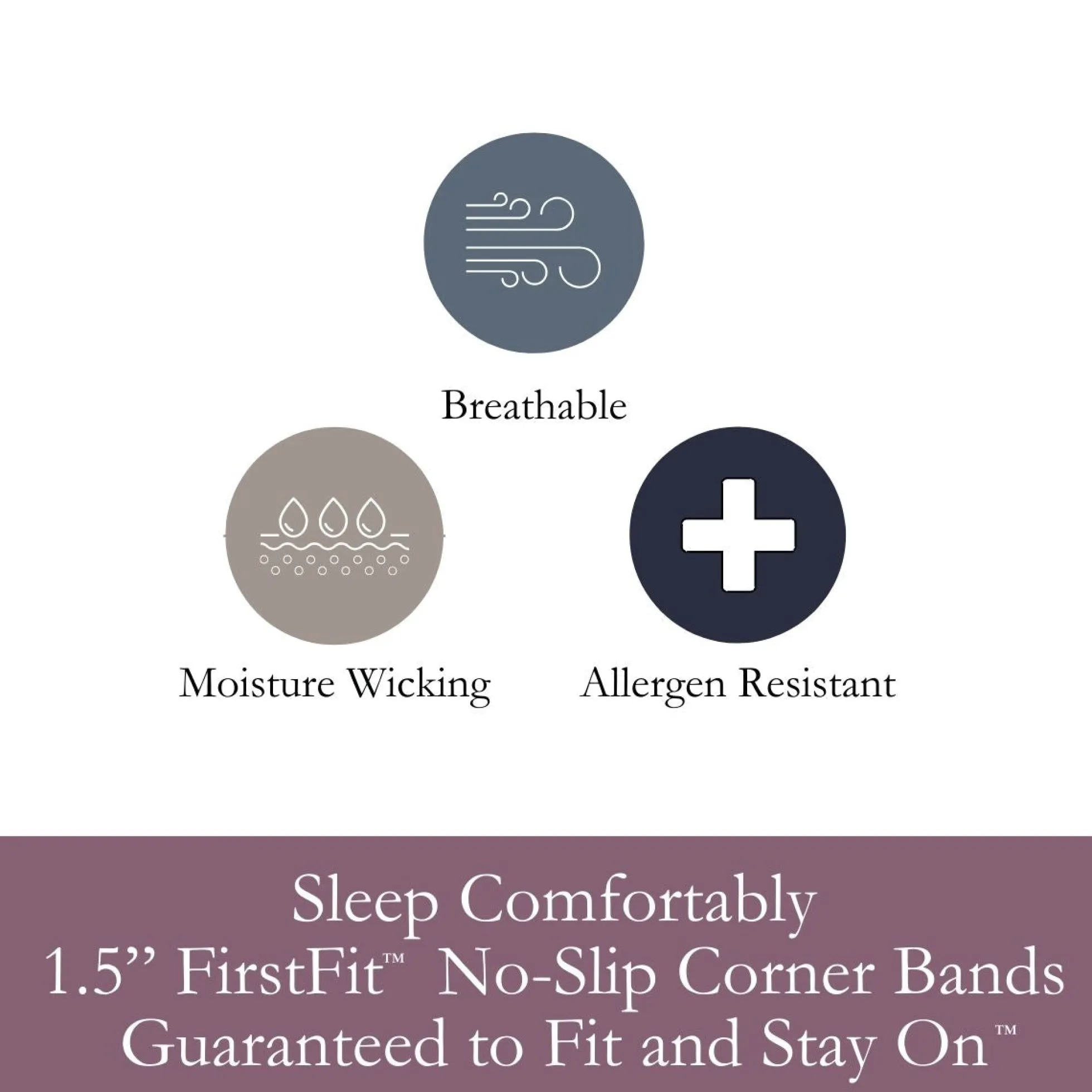 Breathable

Moisture Wicking

Allergen Resistant

Sleep Comfortably
1.5” FirstFit™ No-Slip Corner Bands
Guaranteed to Fit and Stay On™